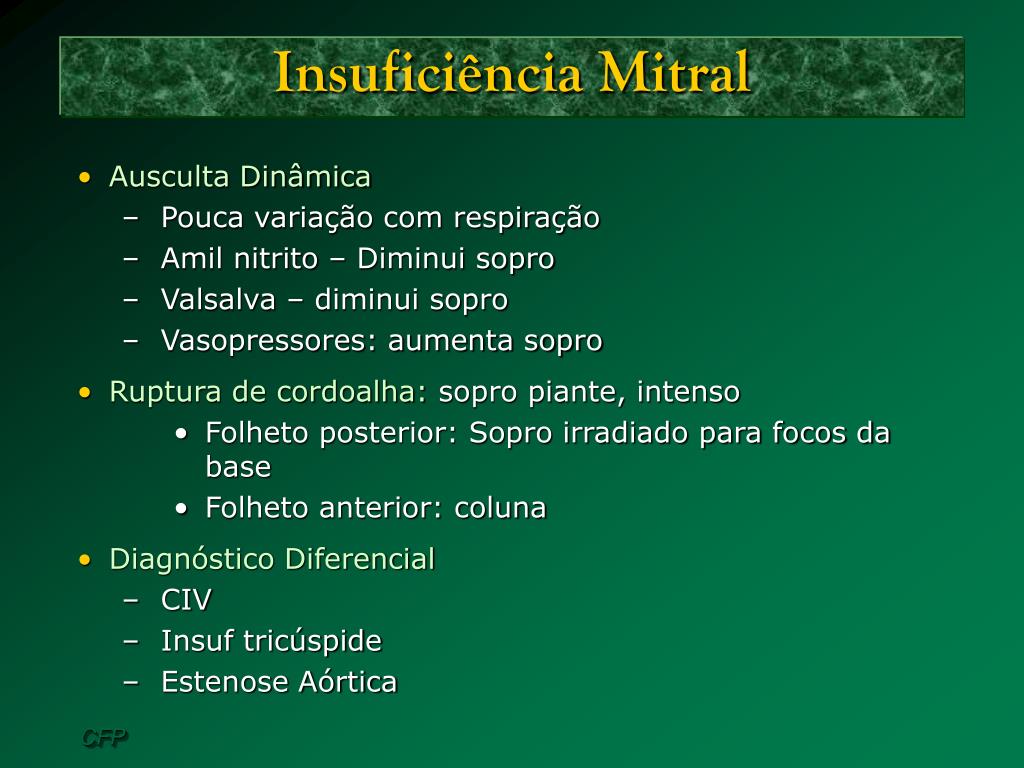 Insuficiência Mitral

• Ausculta Dinâmica
– Pouca variação com respiração
– Amil nitrito – Diminui sopro
– Valsalva – diminui sopro
– Vasopressores: aumenta sopro

• Ruptura de cordoalha: sopro piante, intenso
• Folheto posterior: Sopro irradiado para focos da base
• Folheto anterior: coluna

• Diagnóstico Diferencial
– CIV
– Insuf tricúspide
– Estenose Aórtica

CFP